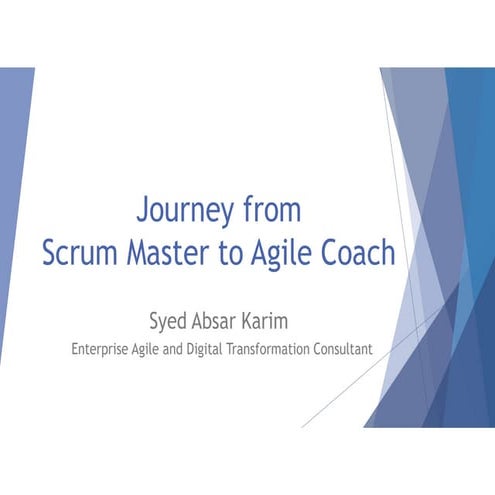 Journey from
Scrum Master to Agile Coach

Syed Absar Karim
Enterprise Agile and Digital Transformation Consultant